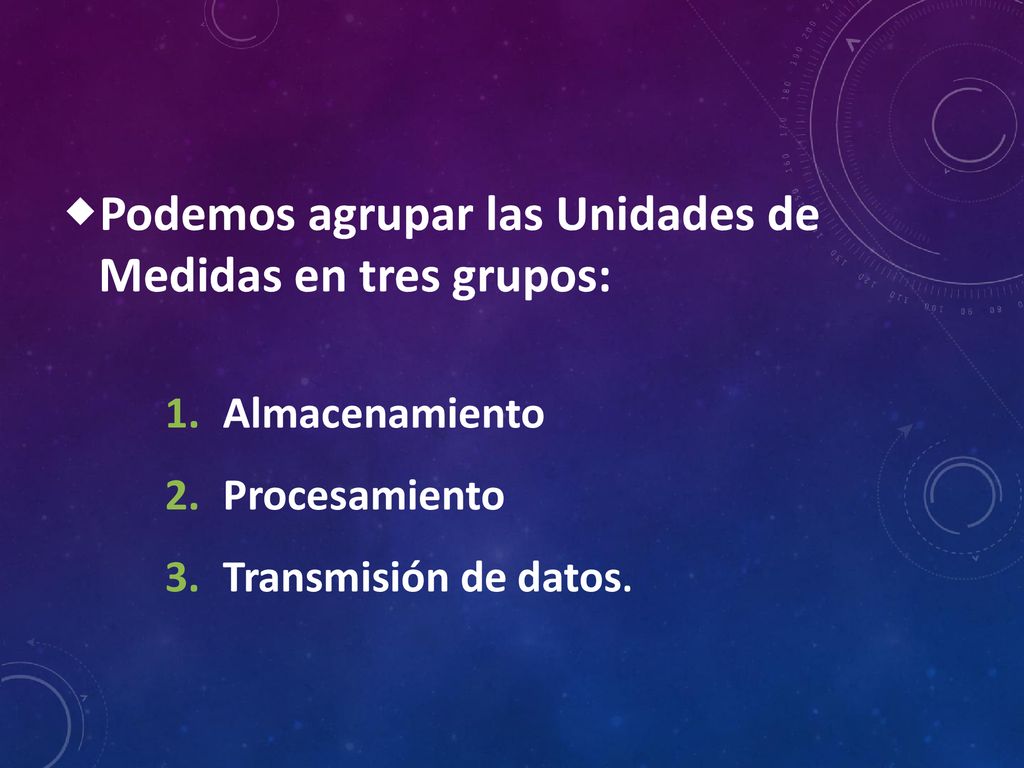 Podemos agrupar las Unidades de Medidas en tres grupos:

1. Almacenamiento
2. Procesamiento
3. Transmisión de datos.